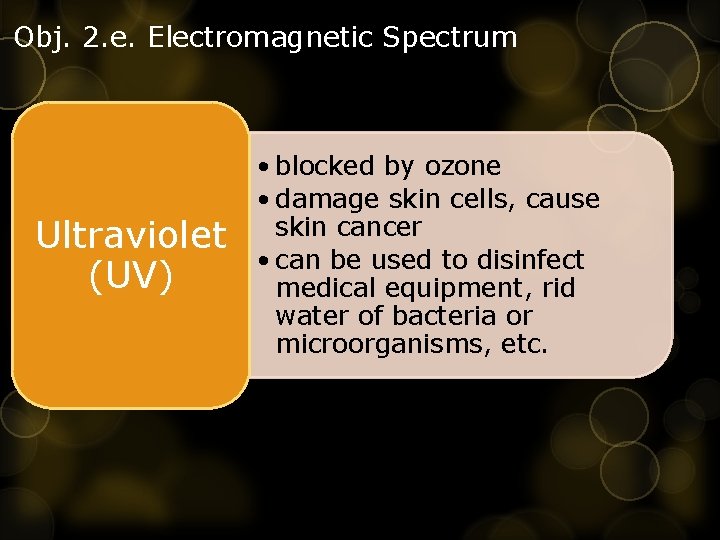 Obj. 2.e. Electromagnetic Spectrum

Ultraviolet (UV)

• blocked by ozone
• damage skin cells, cause skin cancer
• can be used to disinfect medical equipment, rid water of bacteria or microorganisms, etc.